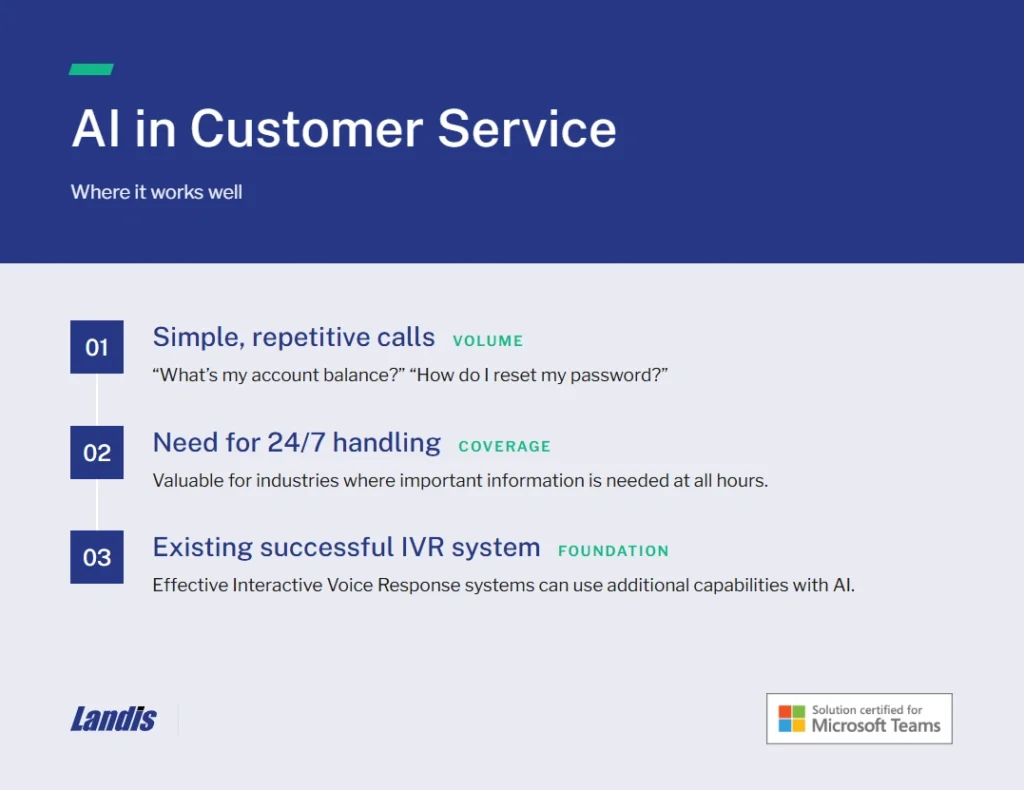 AI in Customer Service

Where it works well

01 Simple, repetitive calls VOLUME
“What’s my account balance?” “How do I reset my password?”

02 Need for 24/7 handling COVERAGE
Valuable for industries where important information is needed at all hours.

03 Existing successful IVR system FOUNDATION
Effective Interactive Voice Response systems can use additional capabilities with AI.

Landis

Solution certified for
Microsoft Teams